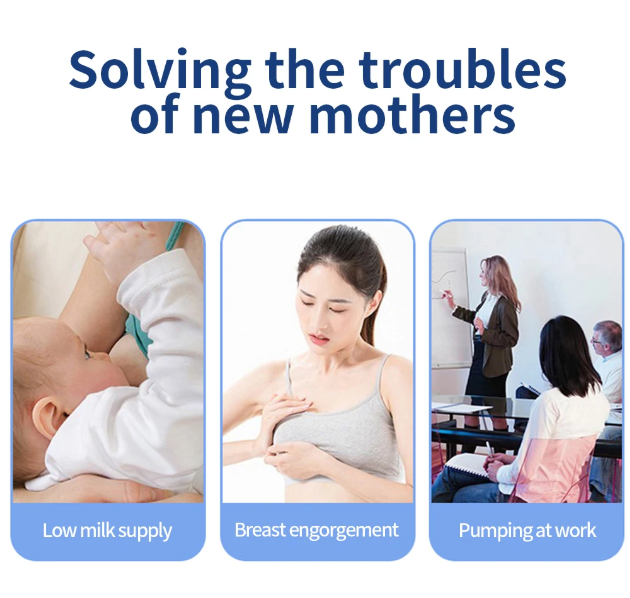 Solving the troubles of new mothers

Low milk supply

Breast engorgement

Pumping at work